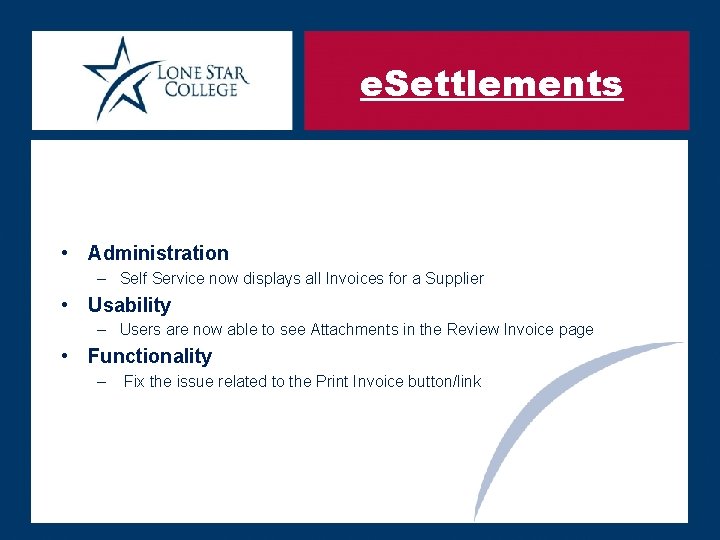 LONE STAR COLLEGE

eSettlements

• Administration
– Self Service now displays all Invoices for a Supplier
• Usability
– Users are now able to see Attachments in the Review Invoice page
• Functionality
– Fix the issue related to the Print Invoice button/link